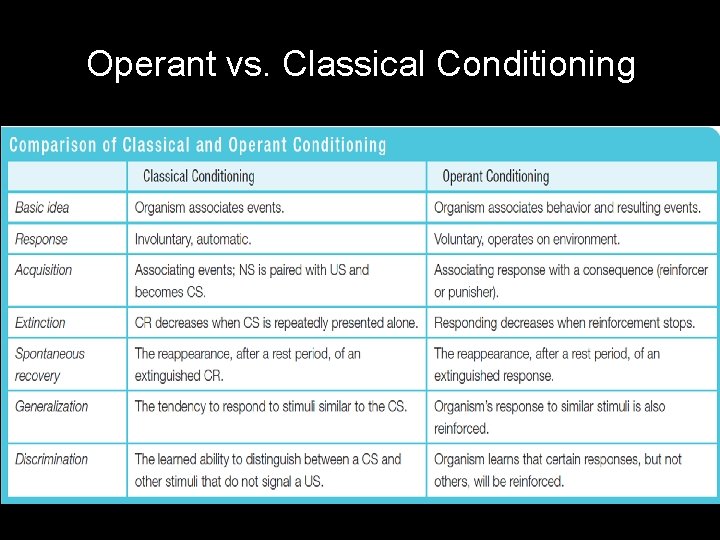 Operant vs. Classical Conditioning

Comparison of Classical and Operant Conditioning

| | Classical Conditioning | Operant Conditioning |
|---|---|---|
| Basic idea | Organism associates events. | Organism associates behavior and resulting events. |
| Response | Involuntary, automatic. | Voluntary, operates on environment. |
| Acquisition | Associating events; NS is paired with US and becomes CS. | Associating response with a consequence (reinforcer or punisher). |
| Extinction | CR decreases when CS is repeatedly presented alone. | Responding decreases when reinforcement stops. |
| Spontaneous recovery | The reappearance, after a rest period, of an extinguished CR. | The reappearance, after a rest period, of an extinguished response. |
| Generalization | The tendency to respond to stimuli similar to the CS. | Organism's response to similar stimuli is also reinforced. |
| Discrimination | The learned ability to distinguish between a CS and other stimuli that do not signal a US. | Organism learns that certain responses, but not others, will be reinforced. |